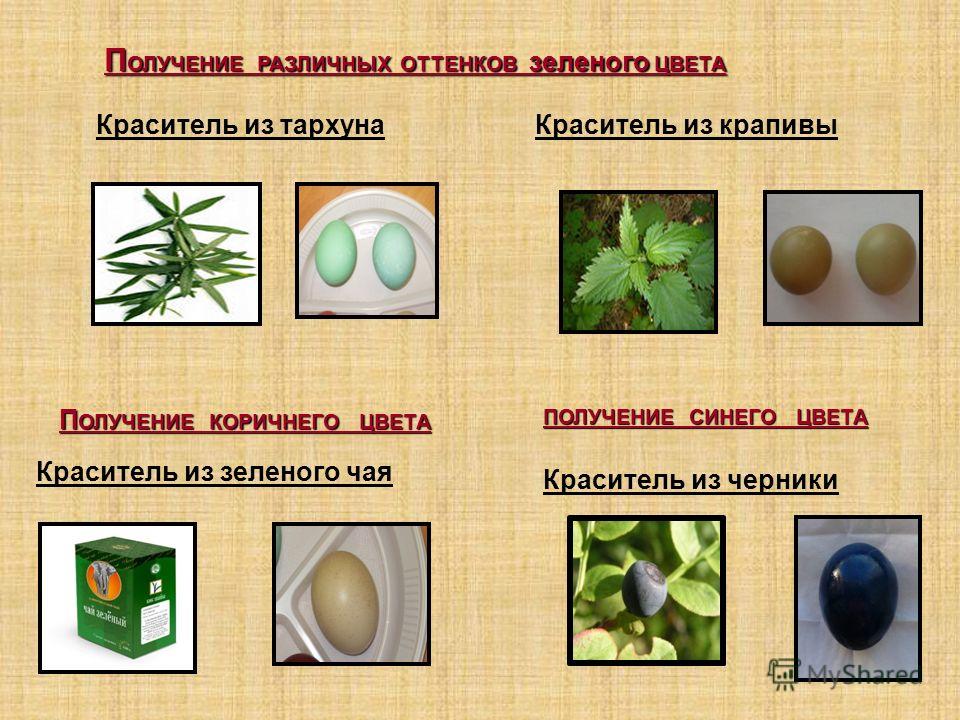 Получение различных оттенков зеленого цвета

Краситель из тархуна

Краситель из крапивы

Получение коричнего цвета

Краситель из зеленого чая

чай зелёный

получение синего цвета

Краситель из черники

MyShared